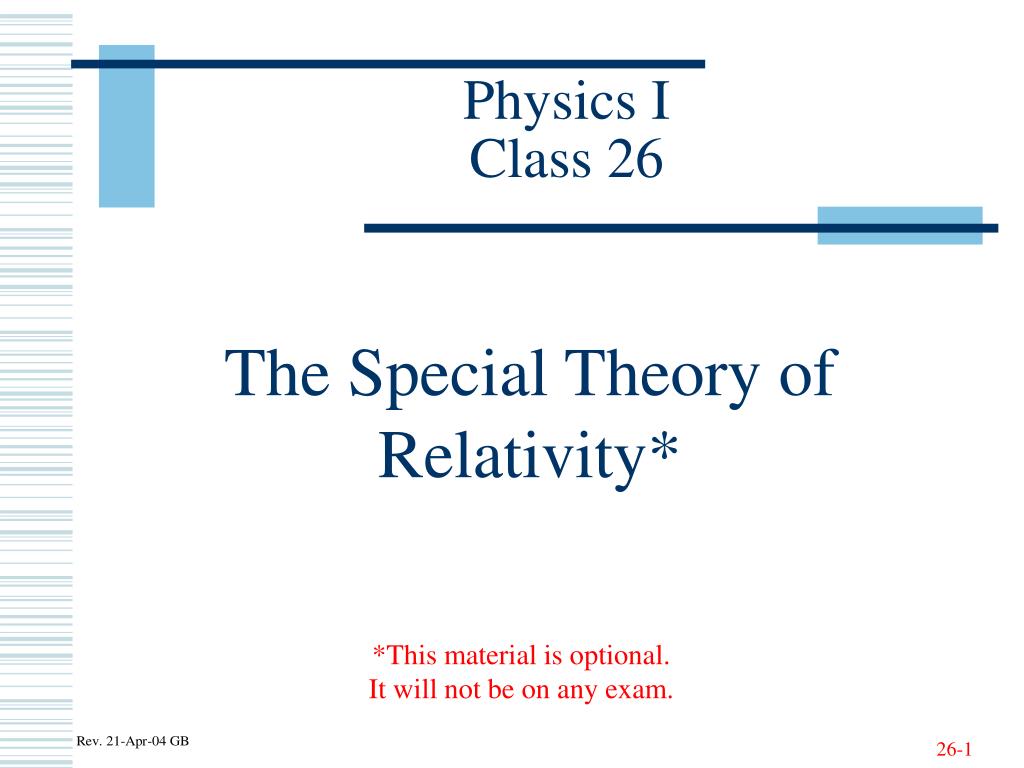 Physics I
Class 26

The Special Theory of Relativity*

*This material is optional.
It will not be on any exam.

Rev. 21-Apr-04 GB

26-1